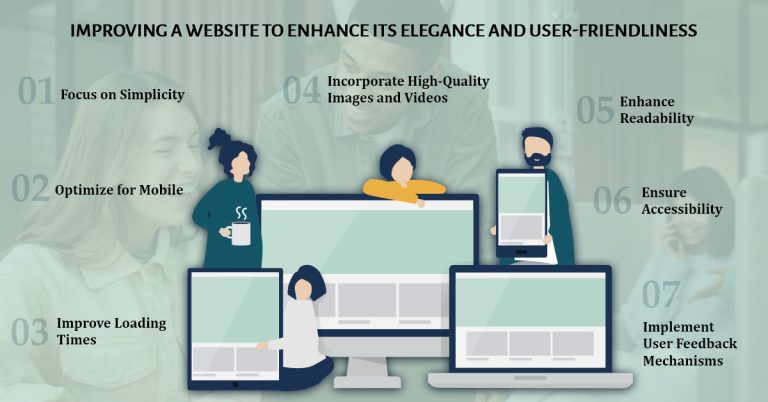 IMPROVING A WEBSITE TO ENHANCE ITS ELEGANCE AND USER-FRIENDLINESS

01 Focus on Simplicity

02 Optimize for Mobile

03 Improve Loading Times

04 Incorporate High-Quality Images and Videos

05 Enhance Readability

06 Ensure Accessibility

07 Implement User Feedback Mechanisms